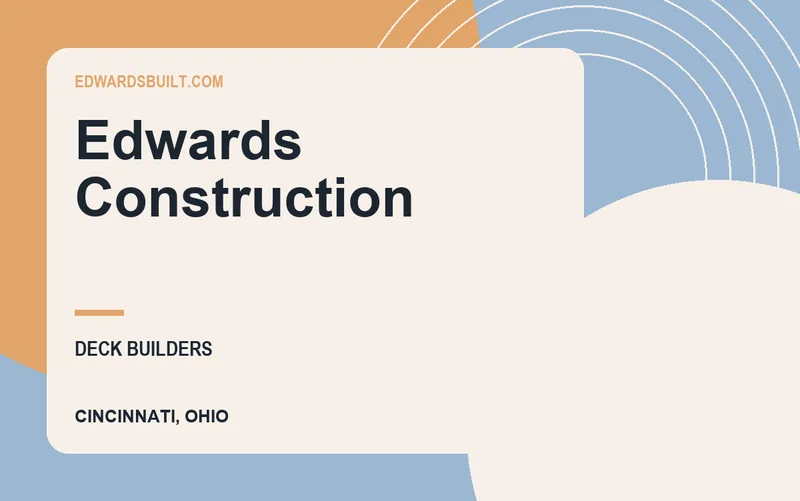 EDWARDSBUILT.COM

Edwards Construction

DECK BUILDERS

CINCINNATI, OHIO